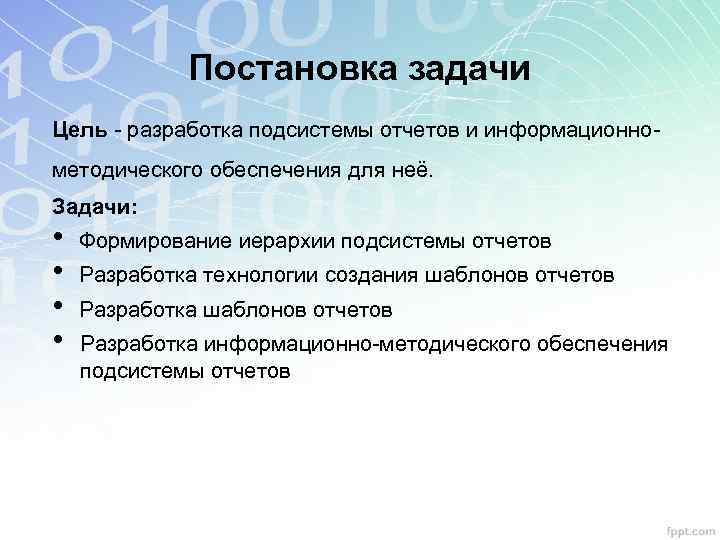 Постановка задачи

Цель - разработка подсистемы отчетов и информационно-методического обеспечения для неё.

Задачи:

• Формирование иерархии подсистемы отчетов
• Разработка технологии создания шаблонов отчетов
• Разработка шаблонов отчетов
• Разработка информационно-методического обеспечения подсистемы отчетов

fppt.com